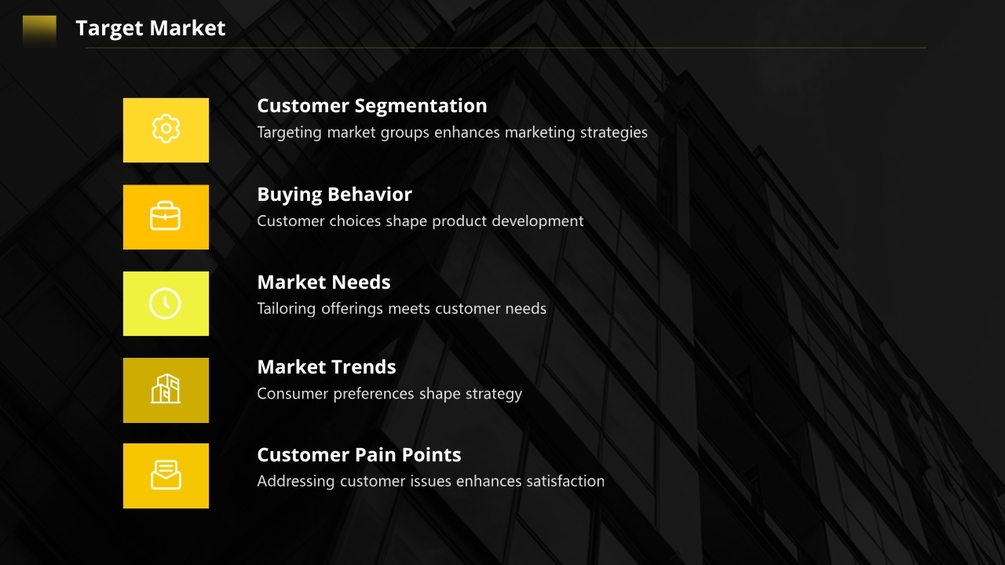 Target Market

Customer Segmentation
Targeting market groups enhances marketing strategies

Buying Behavior
Customer choices shape product development

Market Needs
Tailoring offerings meets customer needs

Market Trends
Consumer preferences shape strategy

Customer Pain Points
Addressing customer issues enhances satisfaction